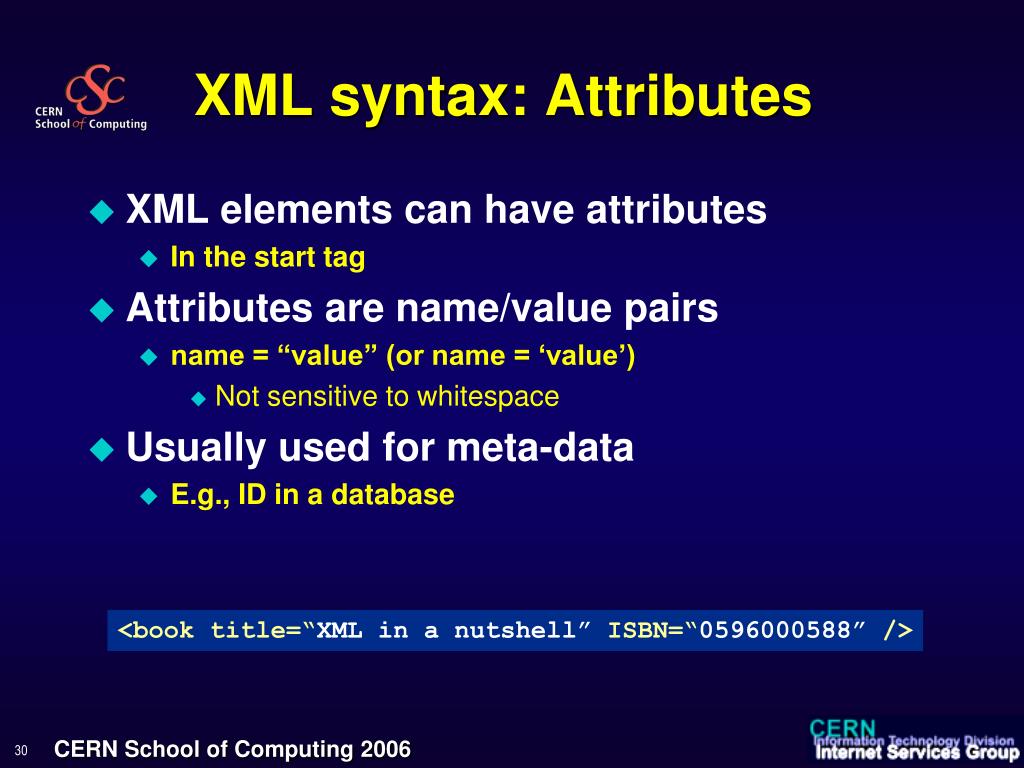 CSC
CERN
School of Computing

XML syntax: Attributes

XML elements can have attributes

In the start tag

Attributes are name/value pairs

name = “value” (or name = ‘value’)

Not sensitive to whitespace

Usually used for meta-data

E.g., ID in a database

<book title=“XML in a nutshell” ISBN=“0596000588” />

30

CERN School of Computing 2006

CERN
Information Technology Division
Internet Services Group